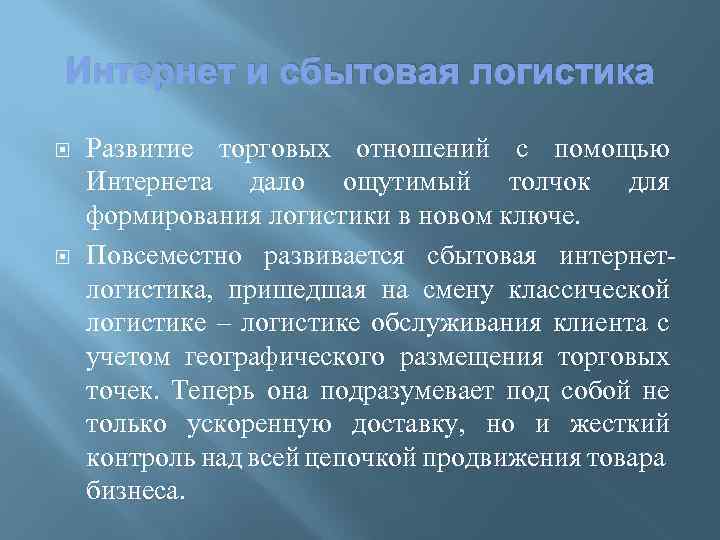 Интернет и сбытовая логистика

Развитие торговых отношений с помощью Интернета дало ощутимый толчок для формирования логистики в новом ключе.

Повсеместно развивается сбытовая интернет-логистика, пришедшая на смену классической логистике – логистике обслуживания клиента с учетом географического размещения торговых точек. Теперь она подразумевает под собой не только ускоренную доставку, но и жесткий контроль над всей цепочкой продвижения товара бизнеса.